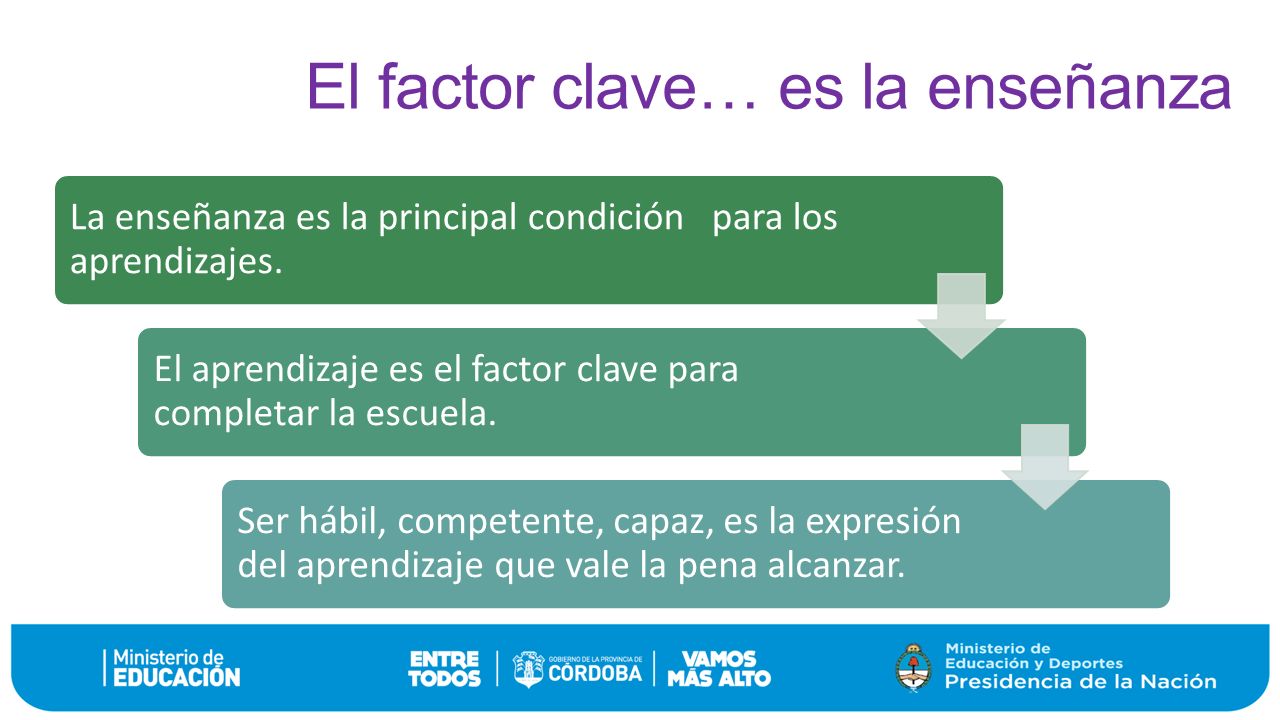 El factor clave… es la enseñanza

La enseñanza es la principal condición para los aprendizajes.

El aprendizaje es el factor clave para completar la escuela.

Ser hábil, competente, capaz, es la expresión del aprendizaje que vale la pena alcanzar.

Ministerio de EDUCACIÓN

ENTRE TODOS

GOBIERNO DE LA PROVINCIA DE CÓRDOBA

VAMOS MÁS ALTO

Ministerio de Educación y Deportes
Presidencia de la Nación